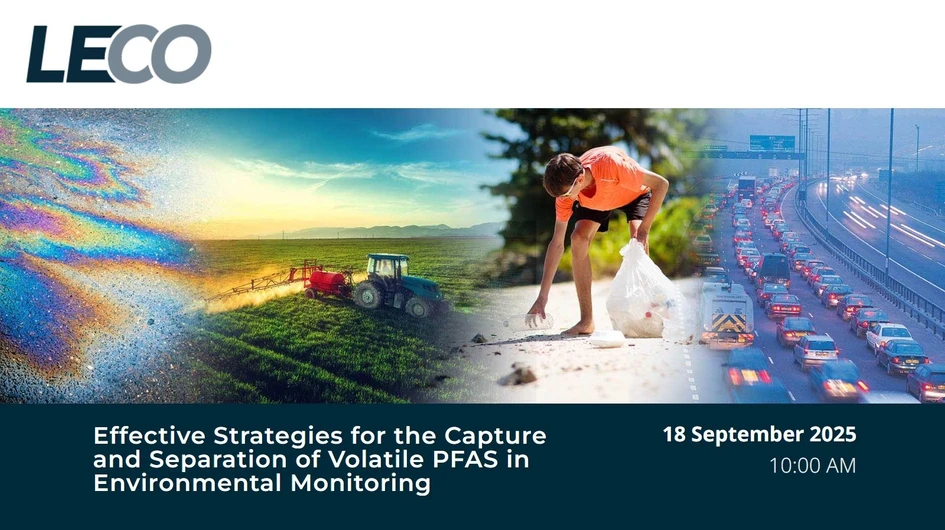 LECO

Effective Strategies for the Capture and Separation of Volatile PFAS in Environmental Monitoring

18 September 2025
10:00 AM